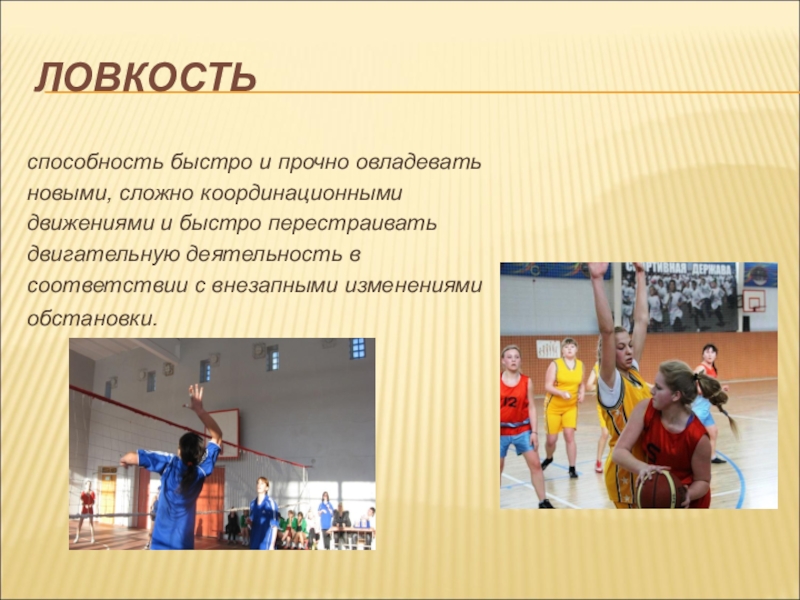 ЛОВКОСТЬ

способность быстро и прочно овладевать новыми, сложно координационными движениями и быстро перестраивать двигательную деятельность в соответствии с внезапными изменениями обстановки.

СПОРТИВНАЯ ДЕРЖАВА

12